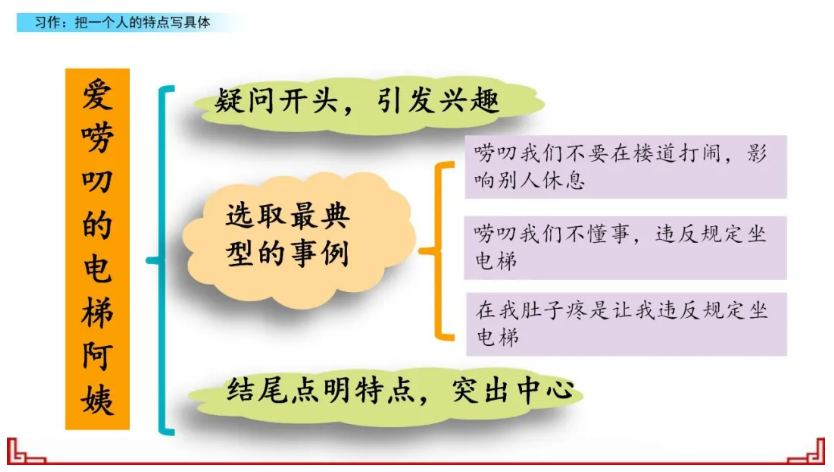 习作：把一个人的特点写具体

爱唠叨的电梯阿姨

疑问开头，引发兴趣

选取最典型的事例

唠叨我们不要在楼道打闹，影响别人休息

唠叨我们不懂事，违反规定坐电梯

在我肚子疼是让我违反规定坐电梯

结尾点明特点，突出中心